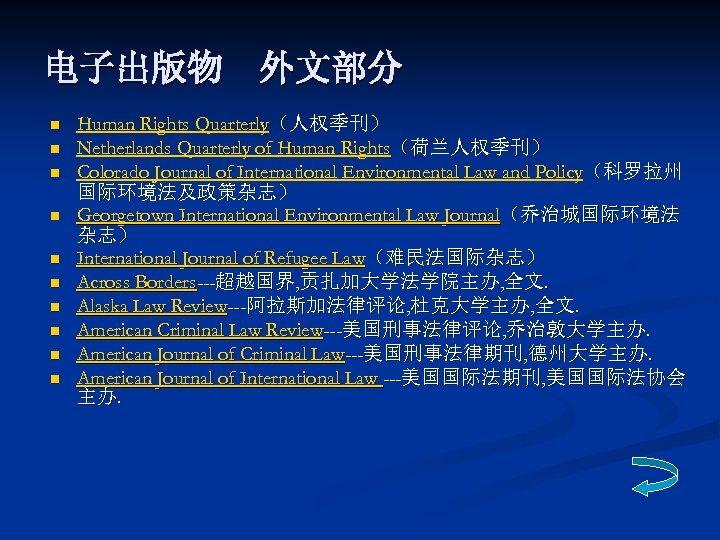 电子出版物　外文部分

- Human Rights Quarterly（人权季刊）
- Netherlands Quarterly of Human Rights（荷兰人权季刊）
- Colorado Journal of International Environmental Law and Policy（科罗拉州国际环境法及政策杂志）
- Georgetown International Environmental Law Journal（乔治城国际环境法杂志）
- International Journal of Refugee Law（难民法国际杂志）
- Across Borders---超越国界,贡扎加大学法学院主办,全文.
- Alaska Law Review---阿拉斯加法律评论,杜克大学主办,全文.
- American Criminal Law Review---美国刑事法律评论,乔治敦大学主办.
- American Journal of Criminal Law---美国刑事法律期刊,德州大学主办.
- American Journal of International Law ---美国国际法期刊,美国国际法协会主办.